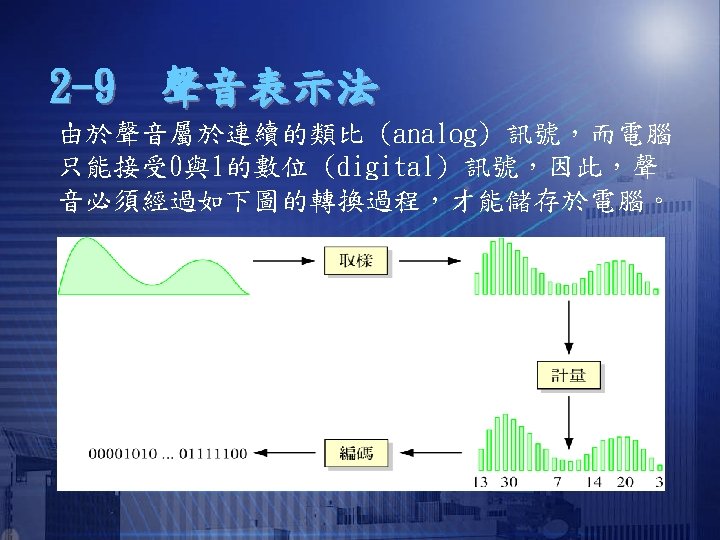 2-9 聲音表示法

由於聲音屬於連續的類比（analog）訊號，而電腦只能接受0與1的數位（digital）訊號，因此，聲音必須經過如下圖的轉換過程，才能儲存於電腦。

取樣

計量

00001010 ... 01111100

編碼

13 30 7 14 20 3